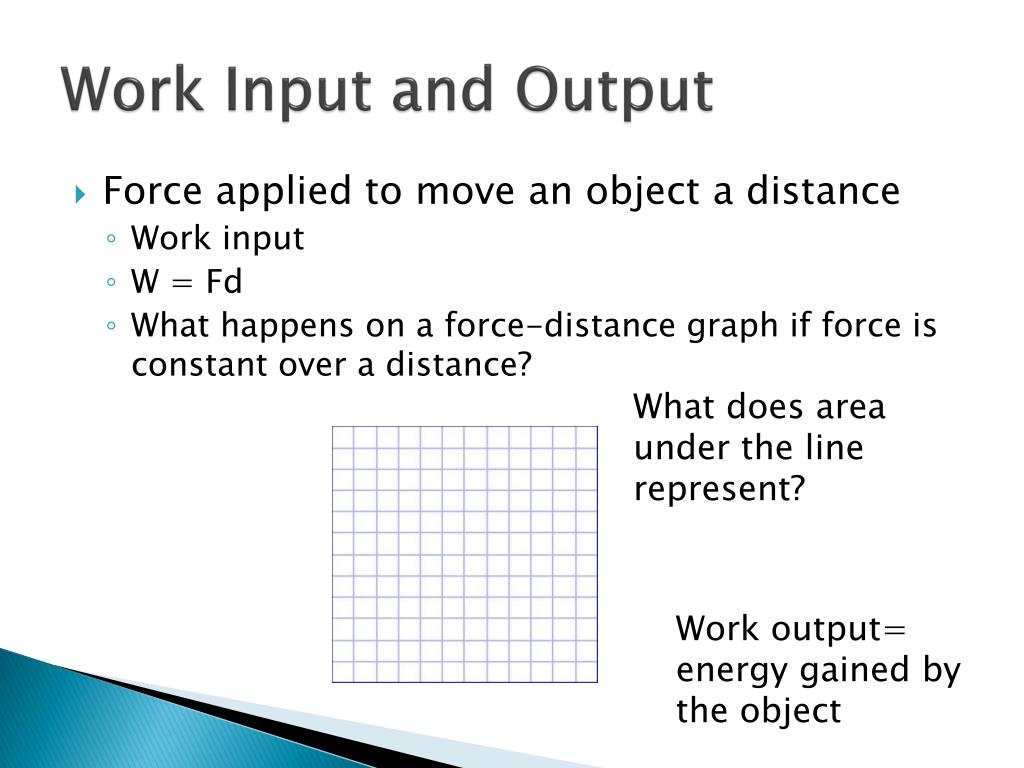 Work Input and Output

Force applied to move an object a distance
Work input
W = Fd
What happens on a force-distance graph if force is constant over a distance?

What does area under the line represent?

Work output= energy gained by the object